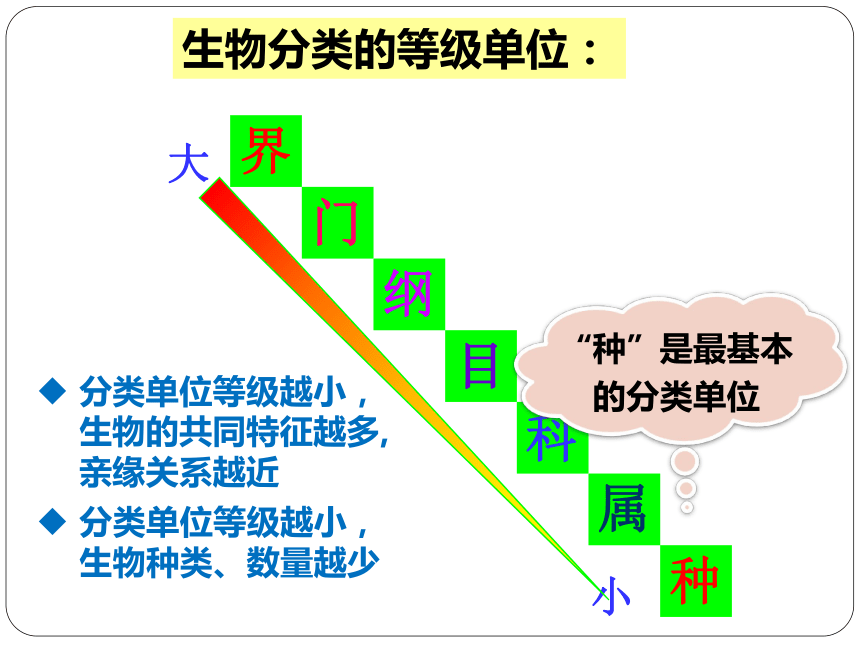 生物分类的等级单位：

大

界

门

纲

目

科

属

种

小

“种”是最基本的分类单位

◆ 分类单位等级越小，生物的共同特征越多，亲缘关系越近

◆ 分类单位等级越小，生物种类、数量越少